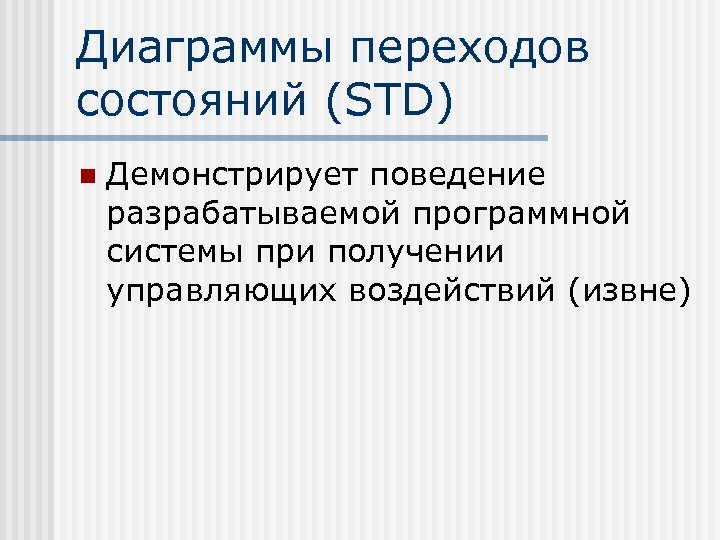 Диаграммы переходов состояний (STD)

Демонстрирует поведение разрабатываемой программной системы при получении управляющих воздействий (извне)